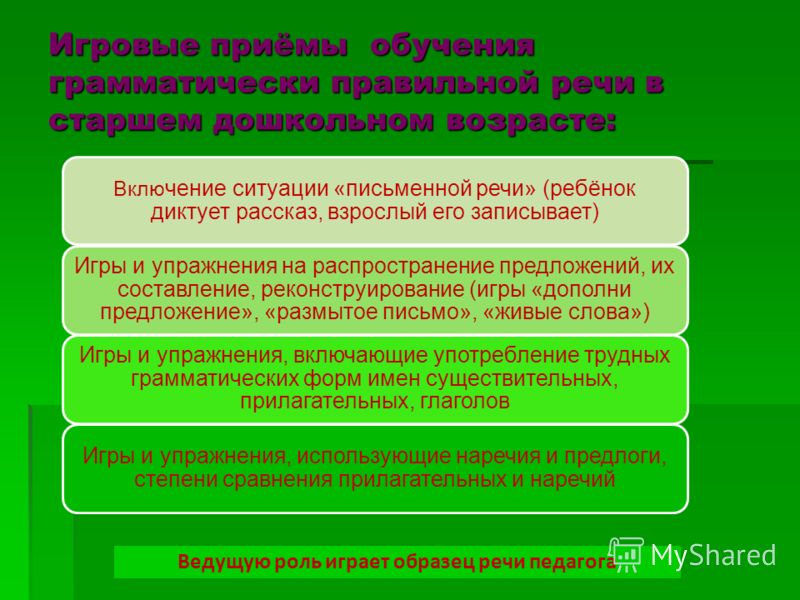 Игровые приёмы обучения грамматически правильной речи в старшем дошкольном возрасте:

Включение ситуации «письменной речи» (ребёнок диктует рассказ, взрослый его записывает)

Игры и упражнения на распространение предложений, их составление, реконструирование (игры «дополни предложение», «размытое письмо», «живые слова»)

Игры и упражнения, включающие употребление трудных грамматических форм имен существительных, прилагательных, глаголов

Игры и упражнения, использующие наречия и предлоги, степени сравнения прилагательных и наречий

Ведущую роль играет образец речи педагога

MyShared